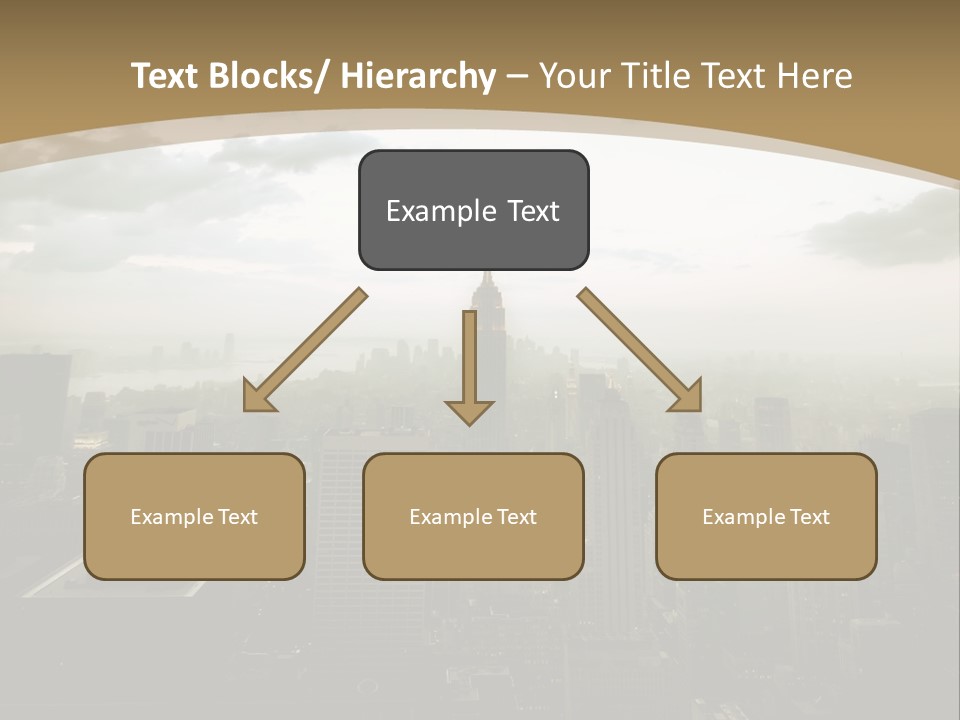 Text Blocks/ Hierarchy – Your Title Text Here

Example Text

Example Text

Example Text

Example Text